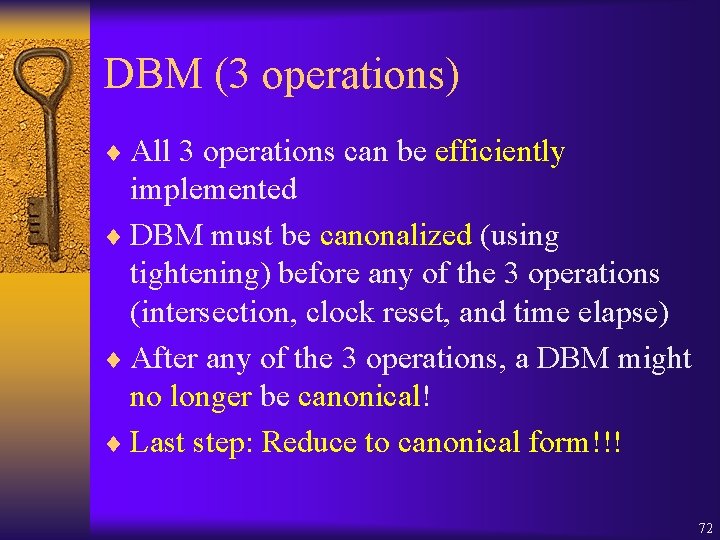 DBM (3 operations)

♦ All 3 operations can be efficiently implemented

♦ DBM must be canonalized (using tightening) before any of the 3 operations (intersection, clock reset, and time elapse)

♦ After any of the 3 operations, a DBM might no longer be canonical!

♦ Last step: Reduce to canonical form!!!

72